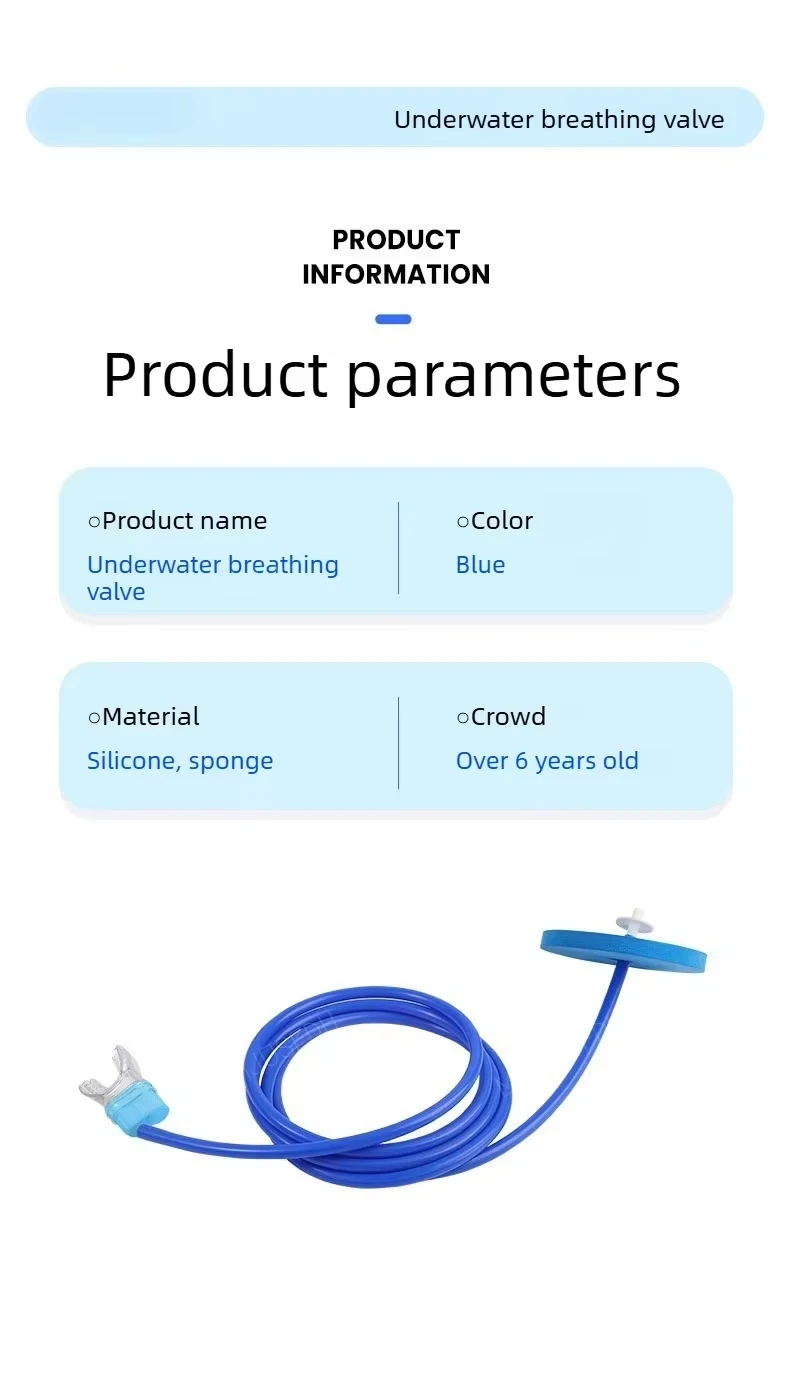 Underwater breathing valve

PRODUCT INFORMATION

Product parameters

○Product name
Underwater breathing valve

○Color
Blue

○Material
Silicone, sponge

○Crowd
Over 6 years old